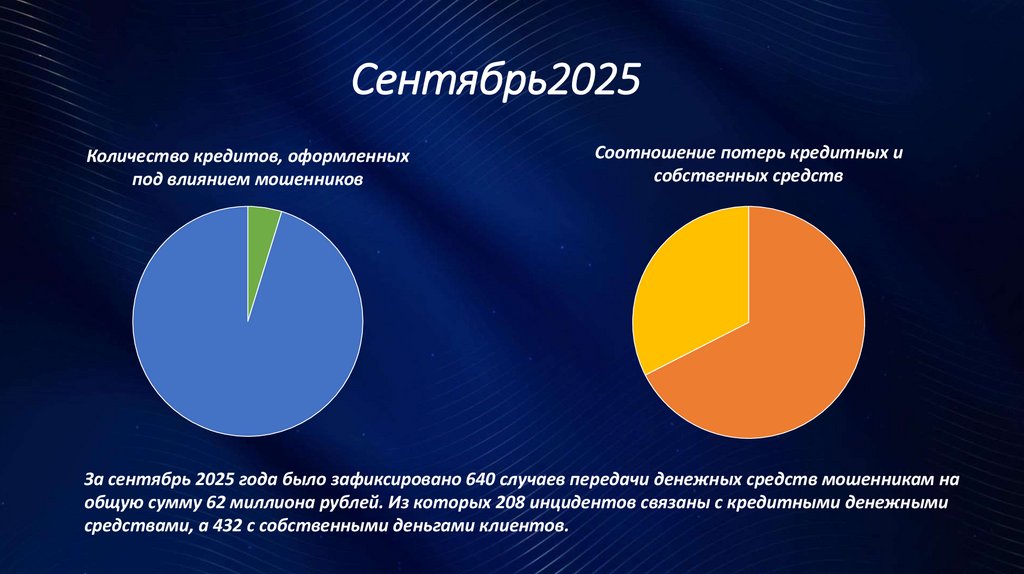 Сентябрь2025

Количество кредитов, оформленных под влиянием мошенников

Соотношение потерь кредитных и собственных средств

За сентябрь 2025 года было зафиксировано 640 случаев передачи денежных средств мошенникам на общую сумму 62 миллиона рублей. Из которых 208 инцидентов связаны с кредитными денежными средствами, а 432 с собственными деньгами клиентов.